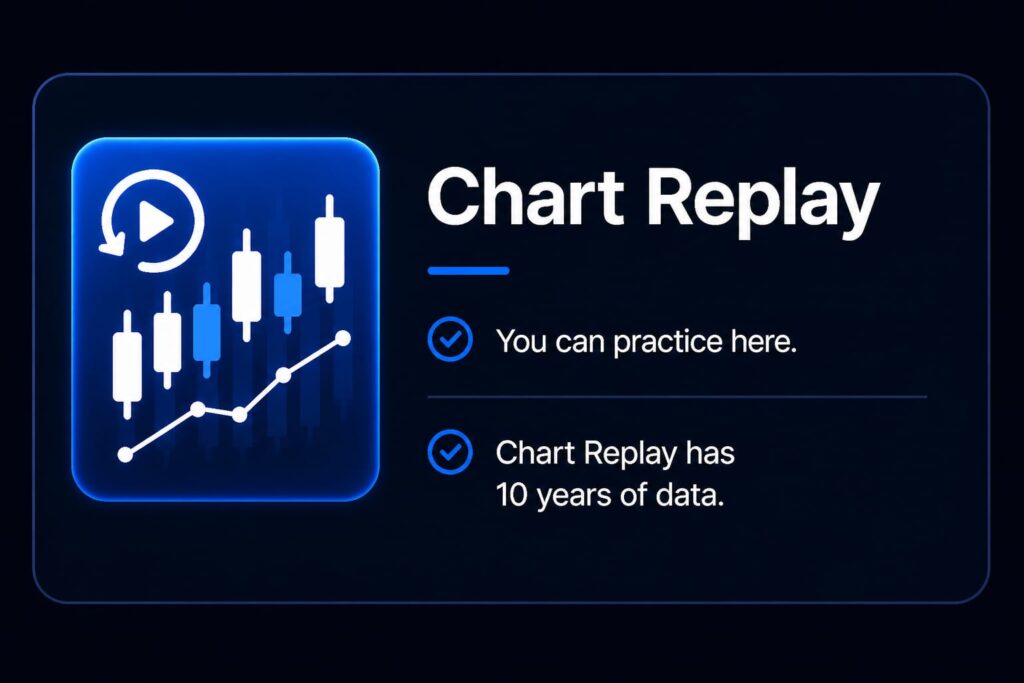 Chart Replay

You can practice here.

Chart Replay has 10 years of data.